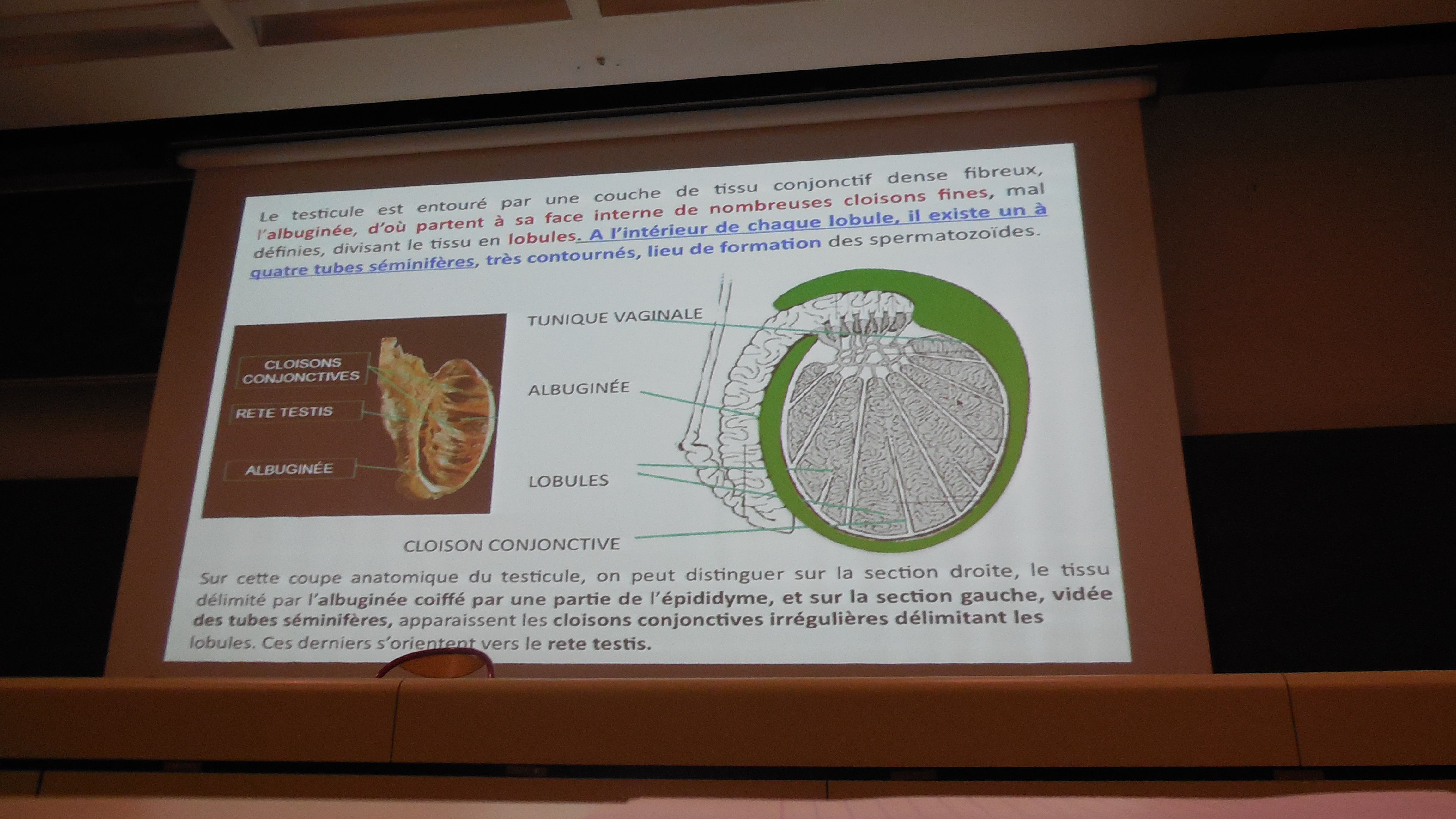 Le testicule est entouré par une couche de tissu conjonctif dense fibreux, l'albuginée, d'où partent à sa face interne de nombreuses cloisons fines, mal définies, divisant le tissu en lobules. A l'intérieur de chaque lobule, il existe un à quatre tubes séminifères, très contournés, lieu de formation des spermatozoïdes.

CLOISONS CONJONCTIVES

RETE TESTIS

ALBUGINÉE

TUNIQUE VAGINALE

ALBUGINÉE

LOBULES

CLOISON CONJONCTIVE

Sur cette coupe anatomique du testicule, on peut distinguer sur la section droite, le tissu délimité par l'albuginée coiffé par une partie de l'épididyme, et sur la section gauche, vidée des tubes séminifères, apparaissent les cloisons conjonctives irrégulières délimitant les lobules. Ces derniers s'orientent vers le rete testis.